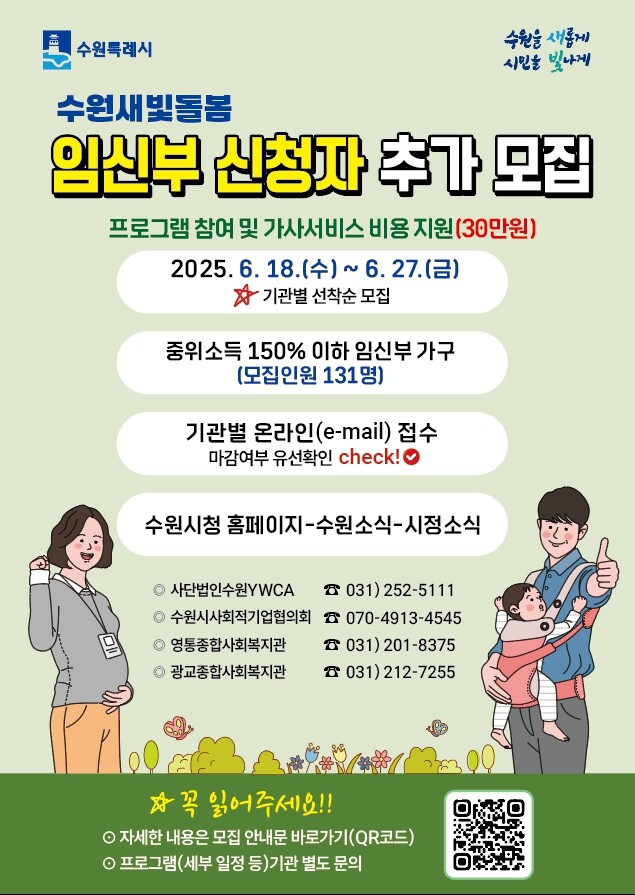 수원특례시

수원을 새롭게
시민을 빛나게

수원새빛돌봄

임신부 신청자 추가 모집

프로그램 참여 및 가사서비스 비용 지원(30만원)

2025. 6. 18.(수) ~ 6. 27.(금)
기관별 선착순 모집

중위소득 150% 이하 임신부 가구
(모집인원 131명)

기관별 온라인(e-mail) 접수
마감여부 유선확인 check!

수원시청 홈페이지-수원소식-시정소식

◎ 사단법인수원YWCA ☎ 031) 252-5111
◎ 수원시사회적기업협의회 ☎ 070-4913-4545
◎ 영통종합사회복지관 ☎ 031) 201-8375
◎ 광교종합사회복지관 ☎ 031) 212-7255

꼭 읽어주세요!!
⊙ 자세한 내용은 모집 안내문 바로가기(QR코드)
⊙ 프로그램(세부 일정 등)기관 별도 문의